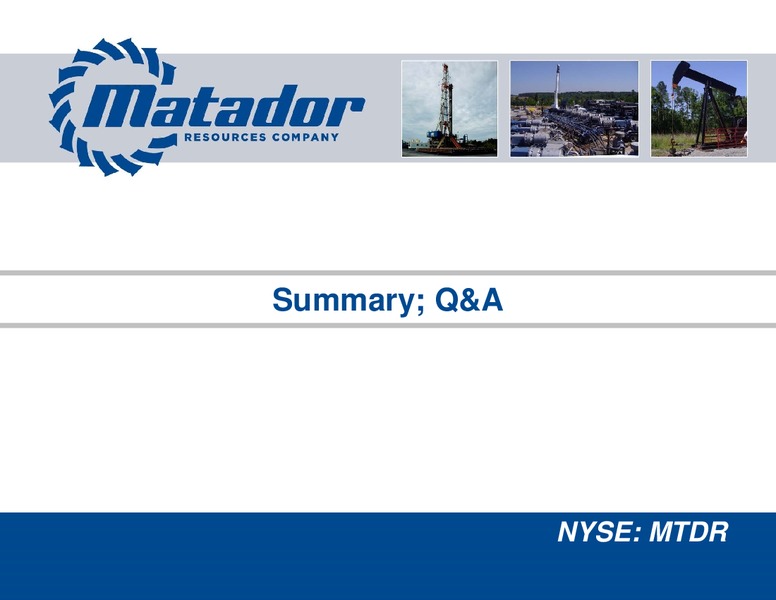 Matador
RESOURCES COMPANY

Summary; Q&A

NYSE: MTDR